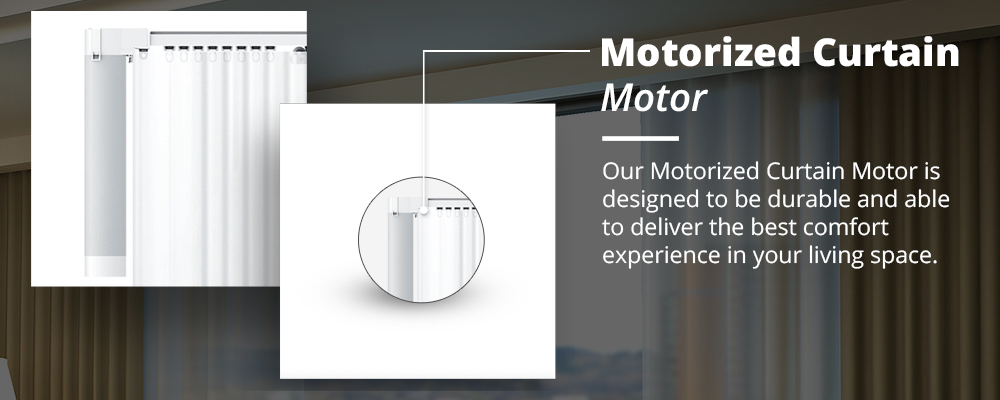 Motorized Curtain
Motor

Our Motorized Curtain Motor is designed to be durable and able to deliver the best comfort experience in your living space.